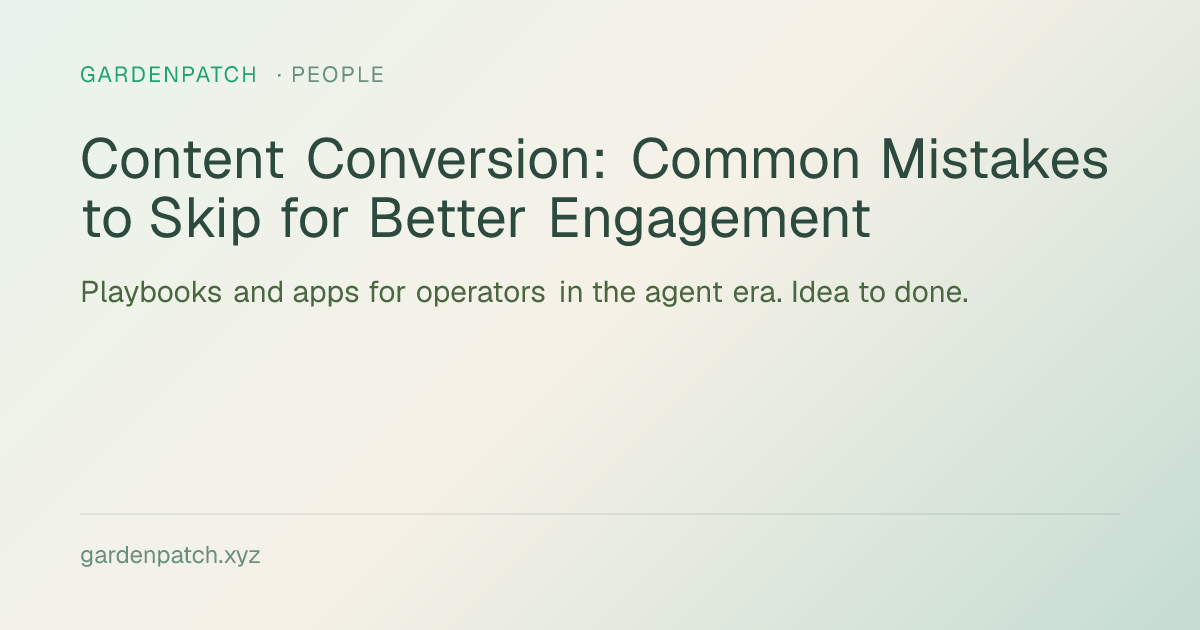 GARDENPATCH · PEOPLE

Content Conversion: Common Mistakes to Skip for Better Engagement

Playbooks and apps for operators in the agent era. Idea to done.

gardenpatch.xyz